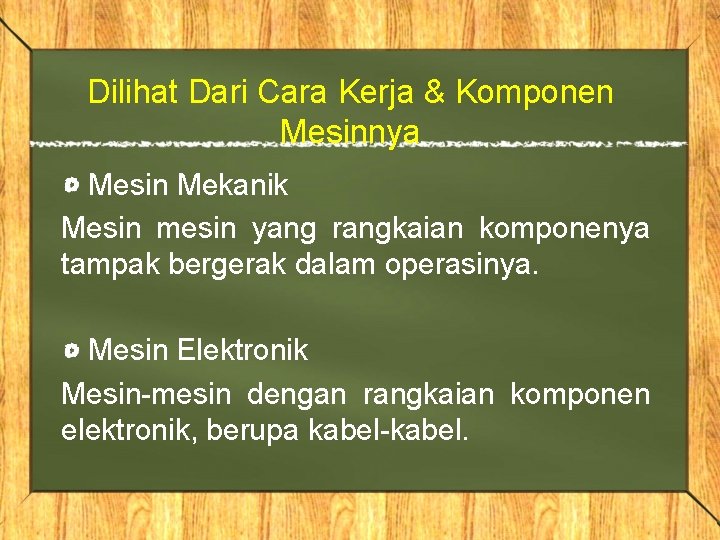 Dilihat Dari Cara Kerja & Komponen Mesinnya

Mesin Mekanik

Mesin mesin yang rangkaian komponenya tampak bergerak dalam operasinya.

Mesin Elektronik

Mesin-mesin dengan rangkaian komponen elektronik, berupa kabel-kabel.